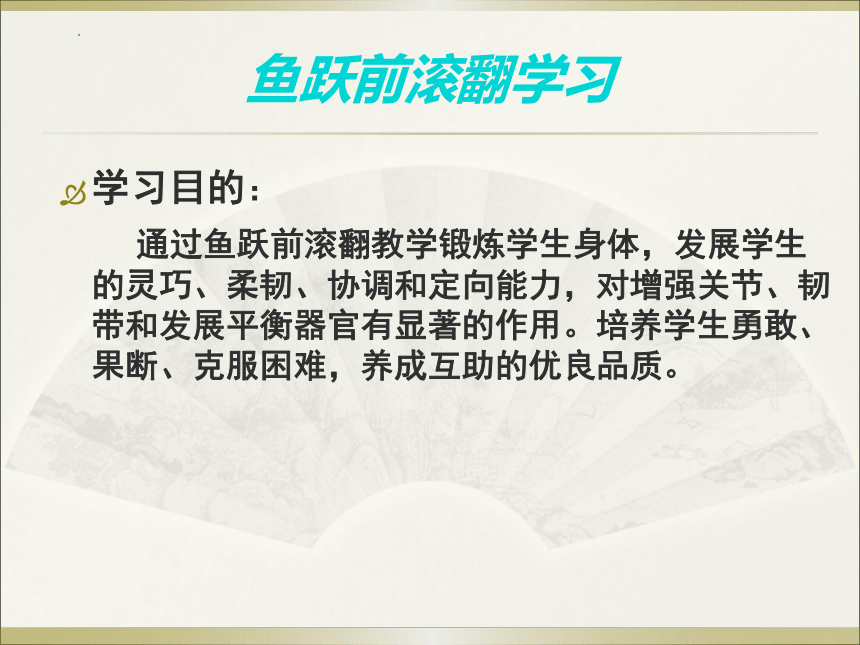 鱼跃前滚翻学习

学习目的：

通过鱼跃前滚翻教学锻炼学生身体，发展学生的灵巧、柔韧、协调和定向能力，对增强关节、韧带和发展平衡器官有显著的作用。培养学生勇敢、果断、克服困难，养成互助的优良品质。